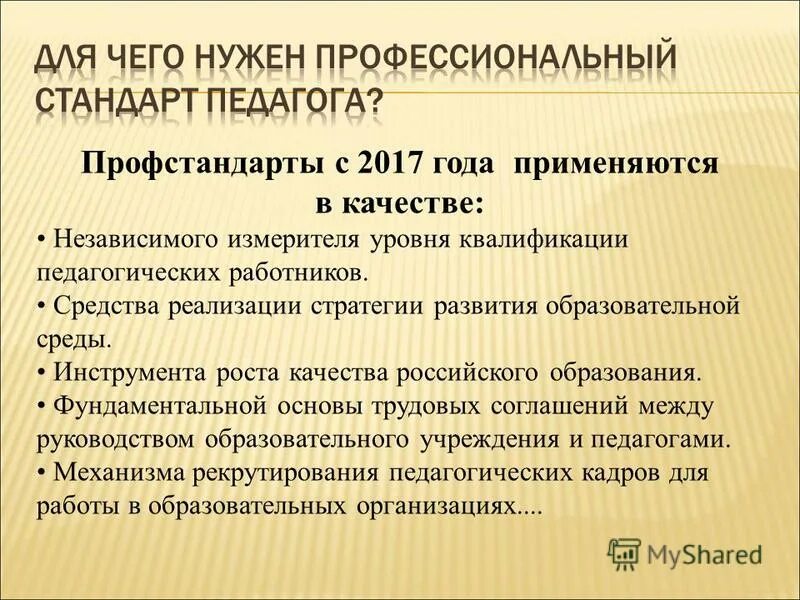 ДЛЯ ЧЕГО НУЖЕН ПРОФЕССИОНАЛЬНЫЙ СТАНДАРТ ПЕДАГОГА?

Профстандарты с 2017 года применяются в качестве:

• Независимого измерителя уровня квалификации педагогических работников.
• Средства реализации стратегии развития образовательной среды.
• Инструмента роста качества российского образования.
• Фундаментальной основы трудовых соглашений между руководством образовательного учреждения и педагогами.
• Механизма рекрутирования педагогических кадров для работы в образовательных организациях....

MyShared